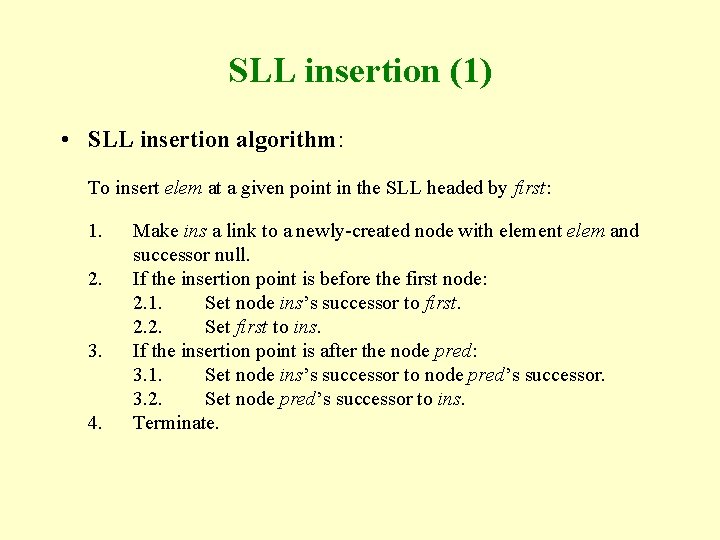 SLL insertion (1)

• SLL insertion algorithm:

To insert elem at a given point in the SLL headed by first:

1. Make ins a link to a newly-created node with element elem and successor null.
2. If the insertion point is before the first node:
2.1. Set node ins's successor to first.
2.2. Set first to ins.
3. If the insertion point is after the node pred:
3.1. Set node ins's successor to node pred's successor.
3.2. Set node pred's successor to ins.
4. Terminate.